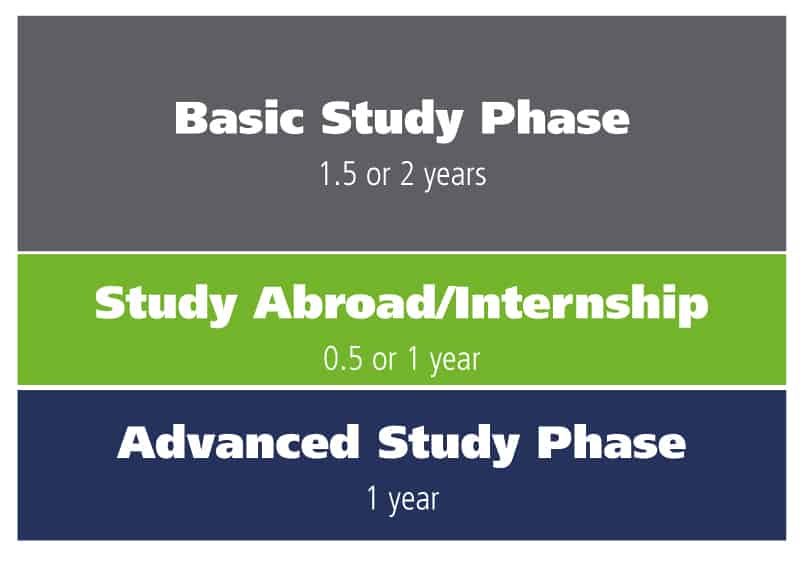 Basic Study Phase
1.5 or 2 years

Study Abroad/Internship
0.5 or 1 year

Advanced Study Phase
1 year